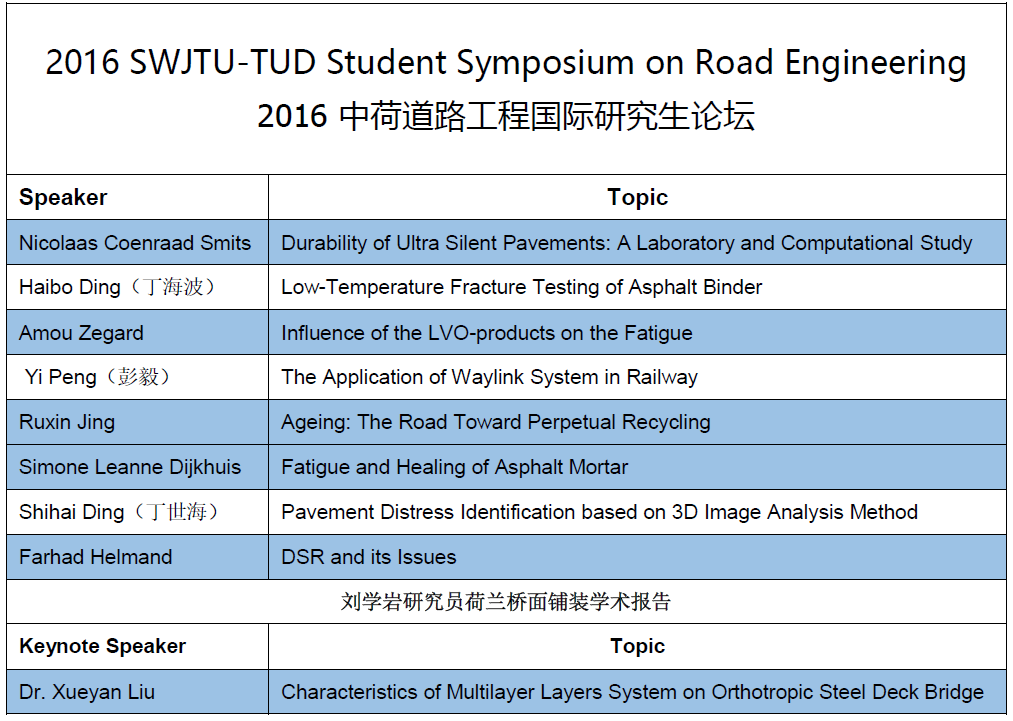 2016 SWJTU-TUD Student Symposium on Road Engineering
2016 中荷道路工程国际研究生论坛

| Speaker | Topic |
|---|---|
| Nicolaas Coenraad Smits | Durability of Ultra Silent Pavements: A Laboratory and Computational Study |
| Haibo Ding（丁海波） | Low-Temperature Fracture Testing of Asphalt Binder |
| Amou Zegard | Influence of the LVO-products on the Fatigue |
| Yi Peng（彭毅） | The Application of Waylink System in Railway |
| Ruxin Jing | Ageing: The Road Toward Perpetual Recycling |
| Simone Leanne Dijkhuis | Fatigue and Healing of Asphalt Mortar |
| Shihai Ding（丁世海） | Pavement Distress Identification based on 3D Image Analysis Method |
| Farhad Helmand | DSR and its Issues |

刘学岩研究员荷兰桥面铺装学术报告

| Keynote Speaker | Topic |
|---|---|
| Dr. Xueyan Liu | Characteristics of Multilayer Layers System on Orthotropic Steel Deck Bridge |